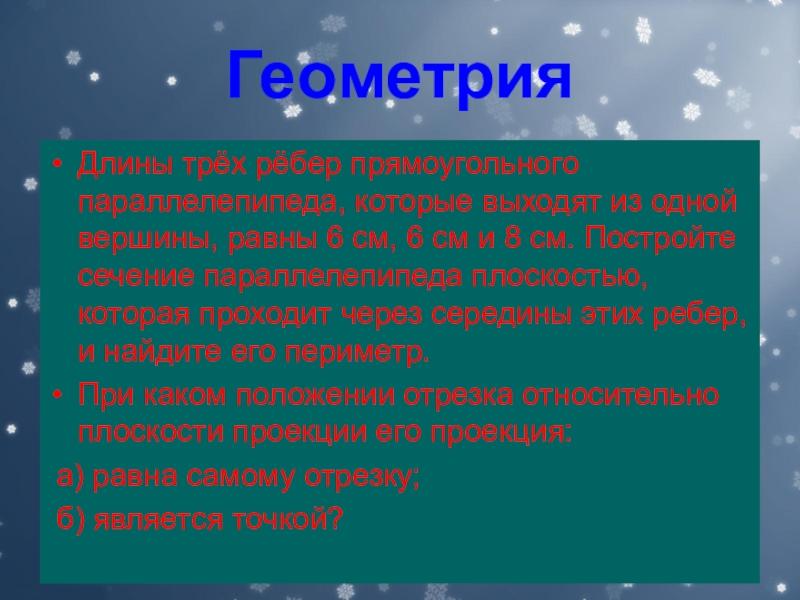 Геометрия

• Длины трёх рёбер прямоугольного параллелепипеда, которые выходят из одной вершины, равны 6 см, 6 см и 8 см. Постройте сечение параллелепипеда плоскостью, которая проходит через середины этих ребер, и найдите его периметр.

• При каком положении отрезка относительно плоскости проекции его проекция:

а) равна самому отрезку;

б) является точкой?